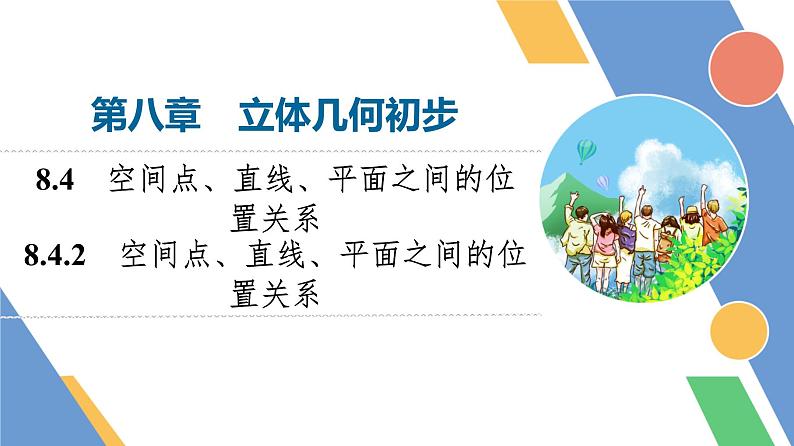 第八章　立体几何初步

8.4　空间点、直线、平面之间的位置关系

8.4.2　空间点、直线、平面之间的位置关系